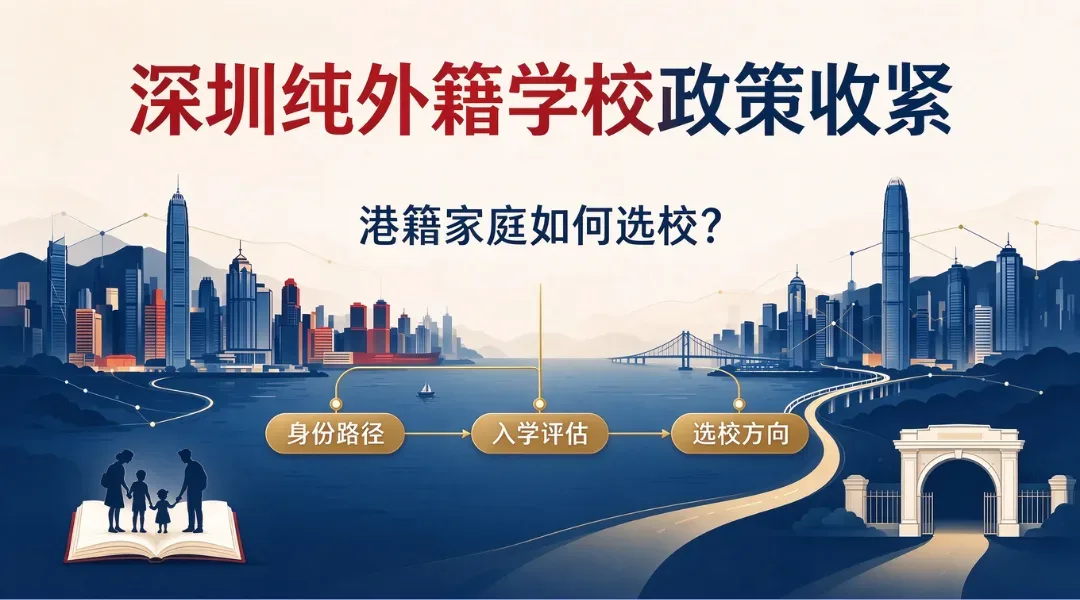 深圳纯外籍学校政策收紧

港籍家庭如何选校？

身份路径
入学评估
选校方向